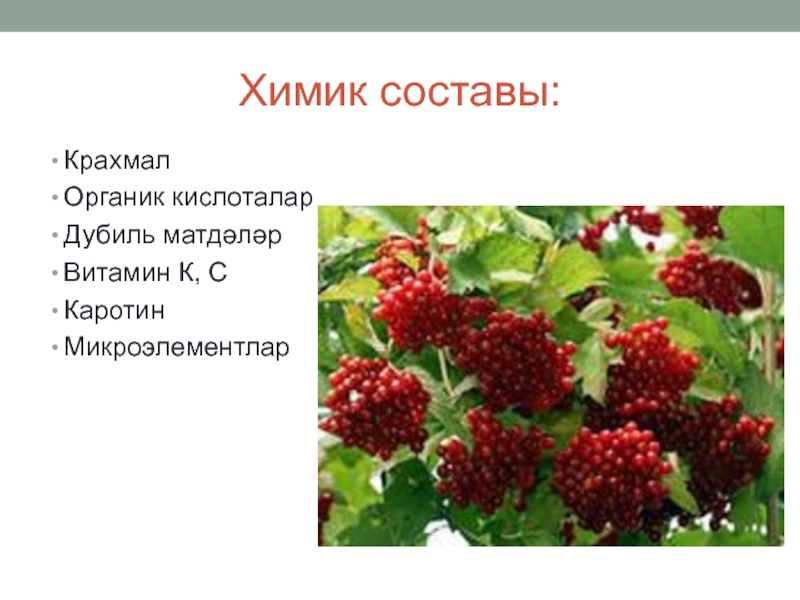 Химик составы:

• Крахмал
• Органик кислоталар
• Дубиль матдәләр
• Витамин К, С
• Каротин
• Микроэлементлар